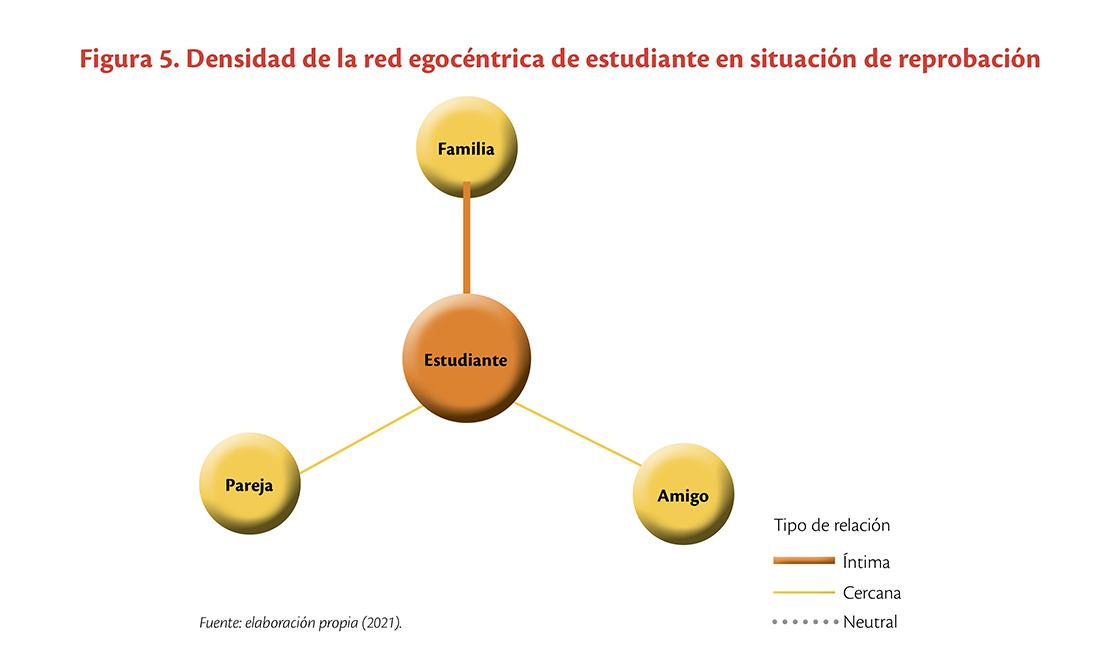 Figura 5. Densidad de la red egocéntrica de estudiante en situación de reprobación

Familia

Estudiante

Pareja

Amigo

Tipo de relación

Íntima

Cercana

Neutral

Fuente: elaboración propia (2021).